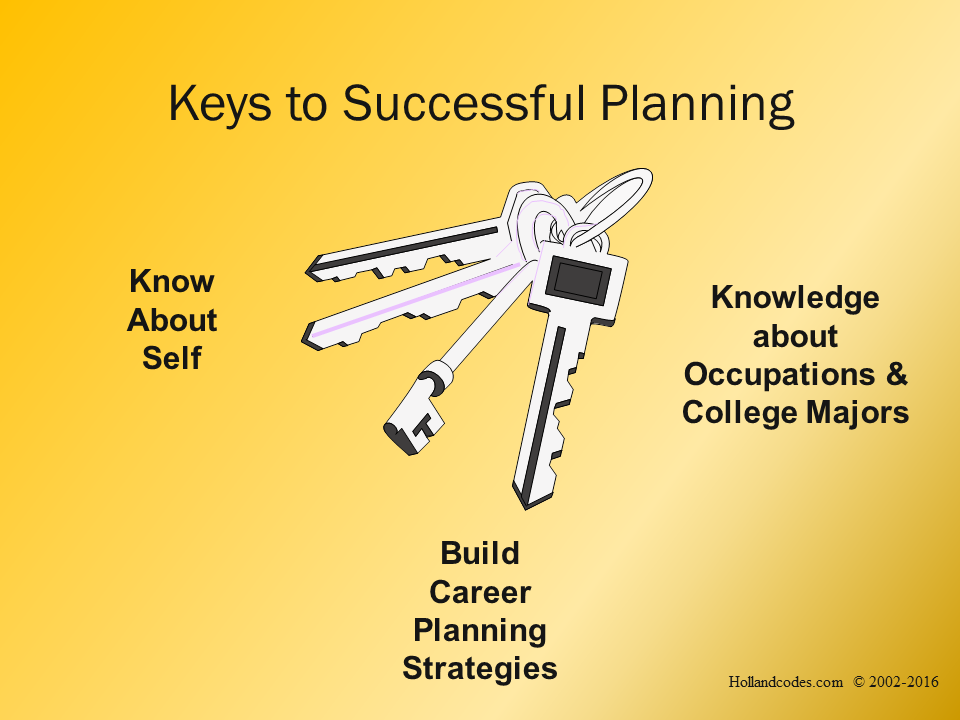 Keys to Successful Planning

Know About Self

Knowledge about Occupations & College Majors

Build Career Planning Strategies

Hollandcodes.com © 2002-2016